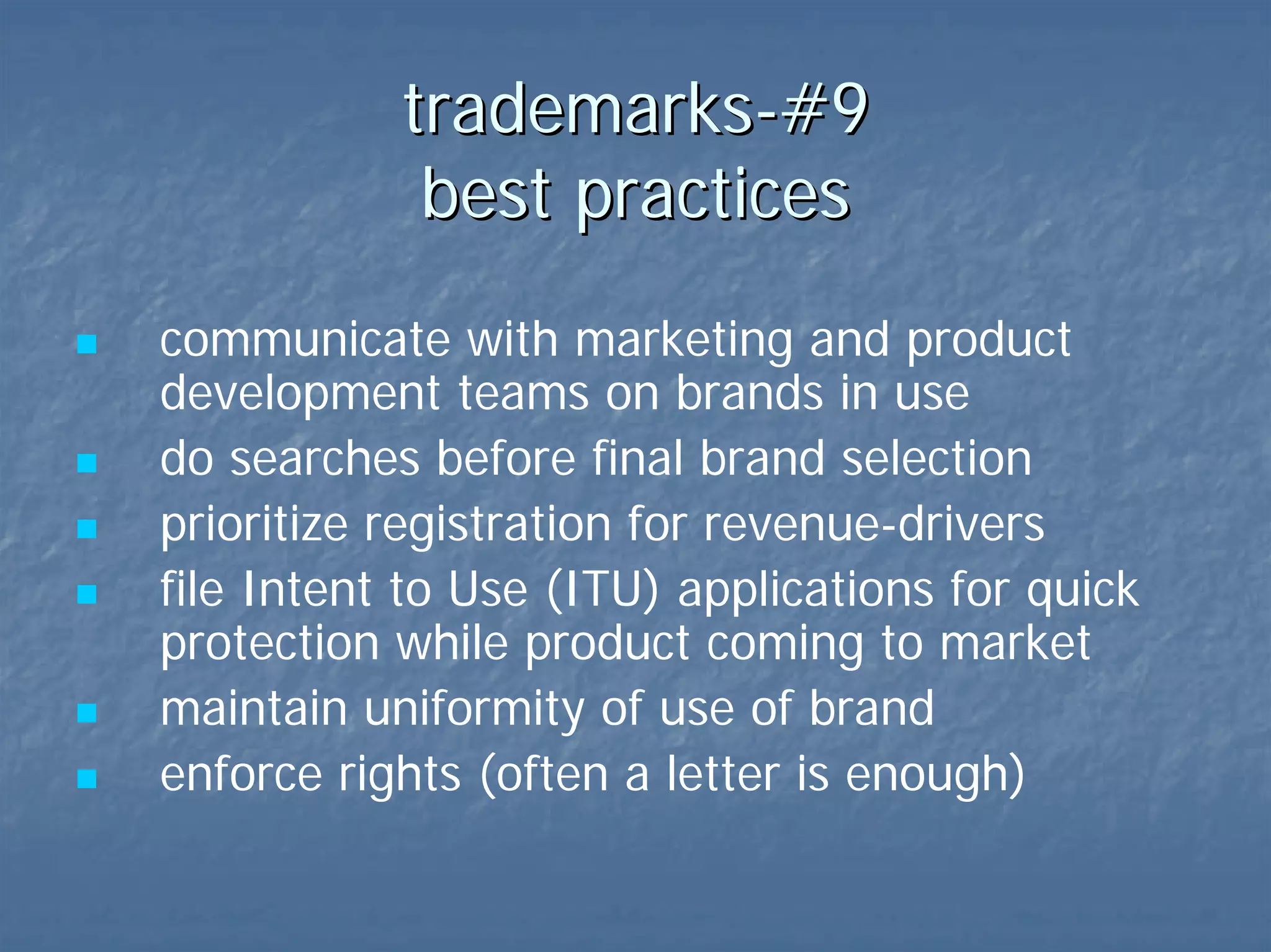 trademarks-#9
best practices

- communicate with marketing and product development teams on brands in use
- do searches before final brand selection
- prioritize registration for revenue-drivers
- file Intent to Use (ITU) applications for quick protection while product coming to market
- maintain uniformity of use of brand
- enforce rights (often a letter is enough)